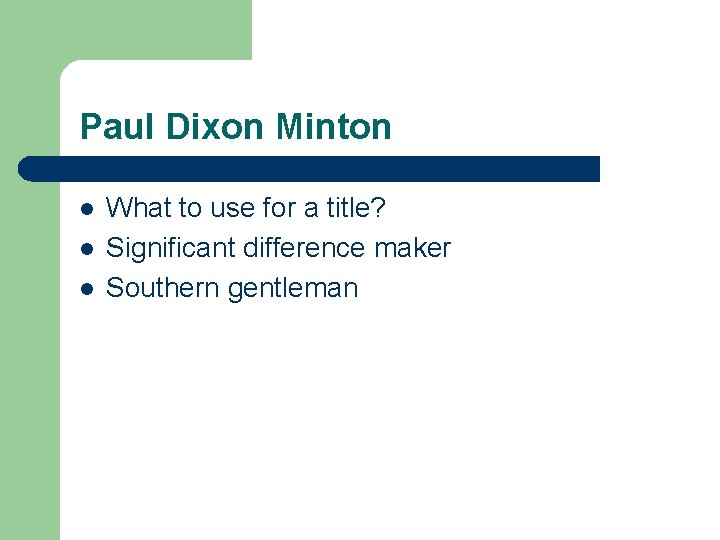 Paul Dixon Minton

- What to use for a title?
- Significant difference maker
- Southern gentleman